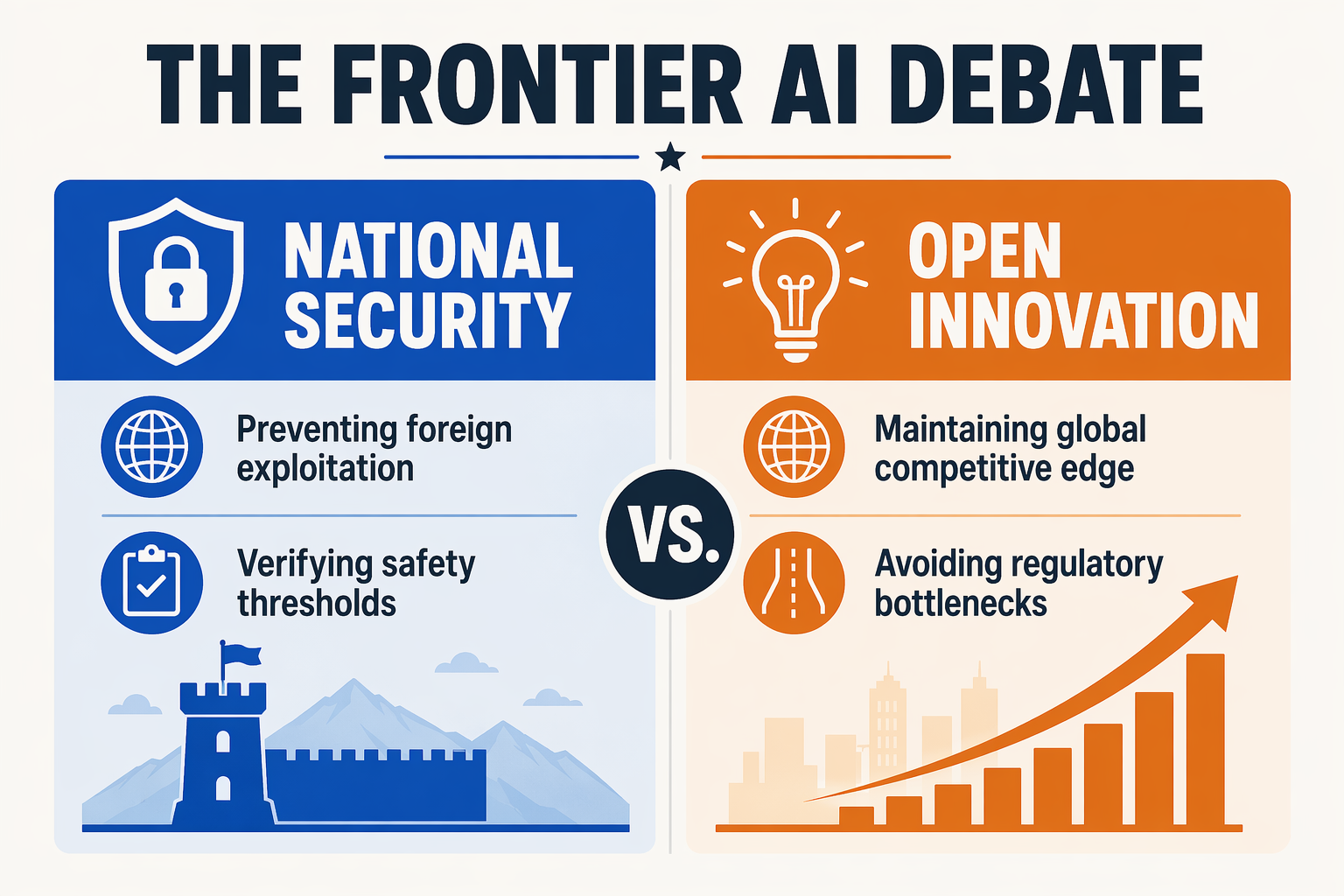 THE FRONTIER AI DEBATE

NATIONAL SECURITY

Preventing foreign exploitation

Verifying safety thresholds

VS.

OPEN INNOVATION

Maintaining global competitive edge

Avoiding regulatory bottlenecks